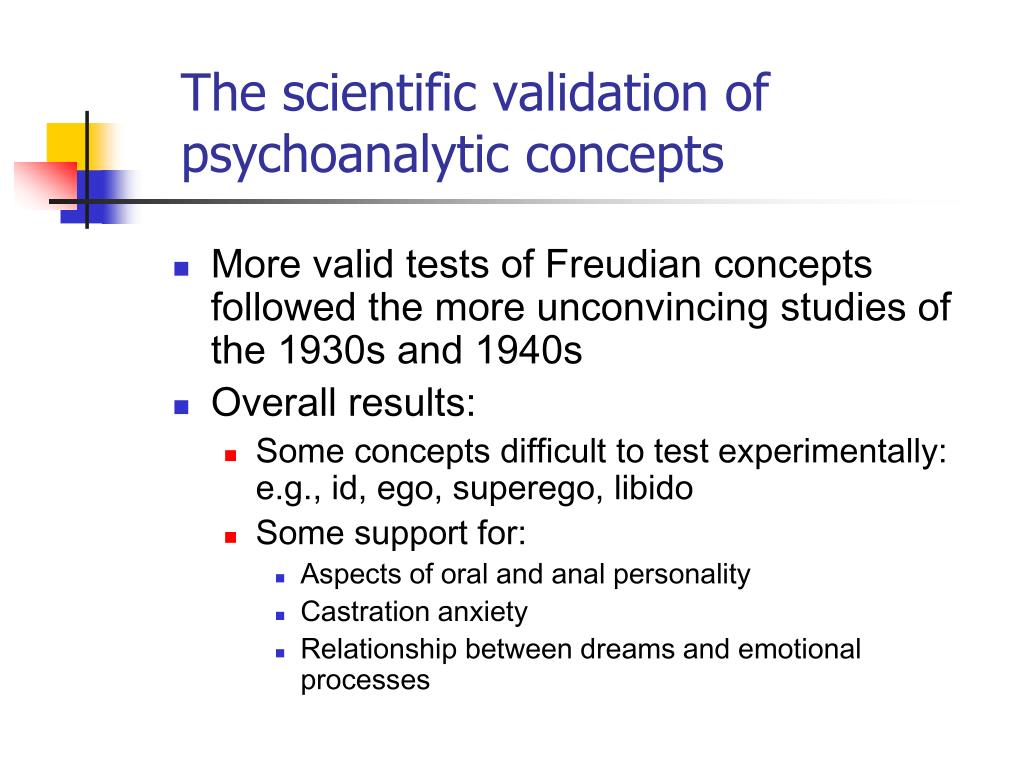 The scientific validation of psychoanalytic concepts

- More valid tests of Freudian concepts followed the more unconvincing studies of the 1930s and 1940s
- Overall results:
  - Some concepts difficult to test experimentally: e.g., id, ego, superego, libido
  - Some support for:
    - Aspects of oral and anal personality
    - Castration anxiety
    - Relationship between dreams and emotional processes